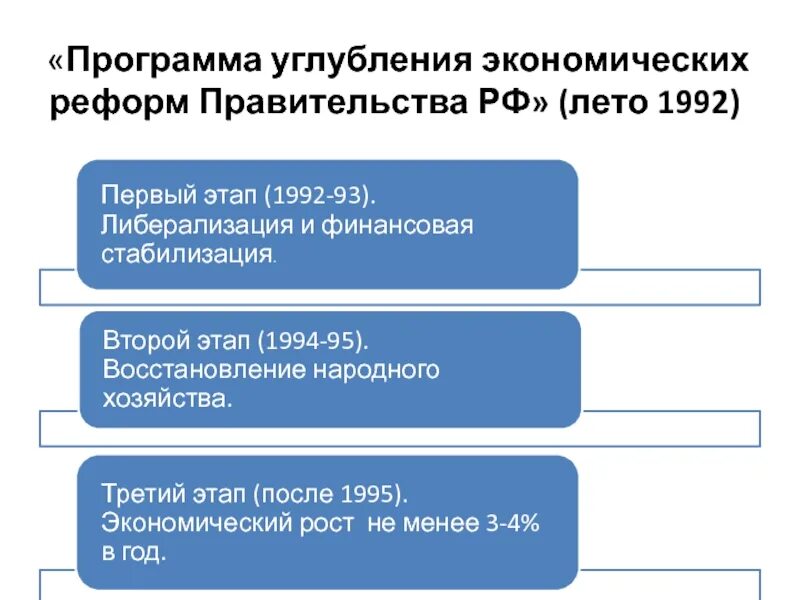 «Программа углубления экономических реформ Правительства РФ» (лето 1992)

Первый этап (1992-93). Либерализация и финансовая стабилизация.

Второй этап (1994-95). Восстановление народного хозяйства.

Третий этап (после 1995). Экономический рост не менее 3-4% в год.